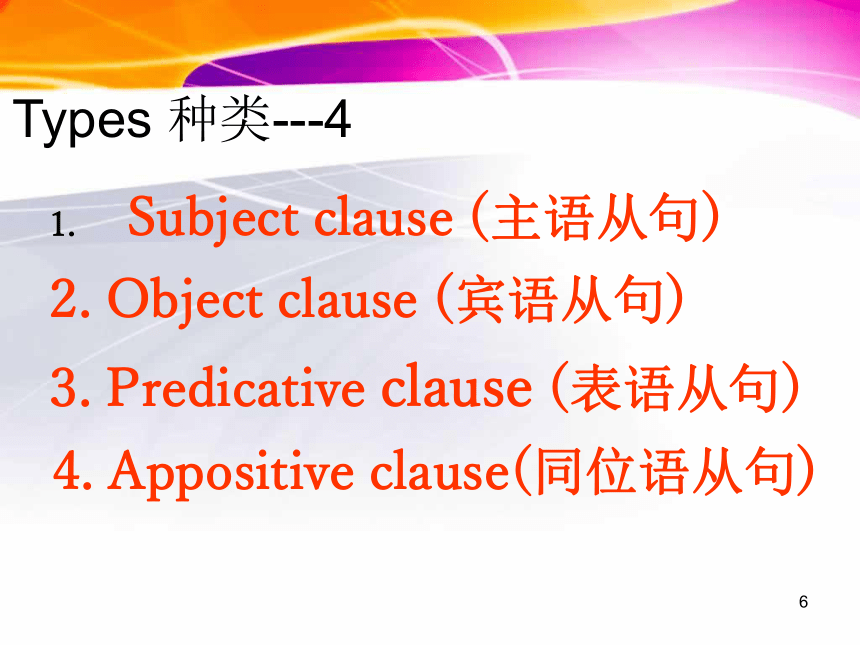 Types 种类---4

1. Subject clause (主语从句)

2. Object clause (宾语从句)

3. Predicative clause (表语从句)

4. Appositive clause(同位语从句)

6